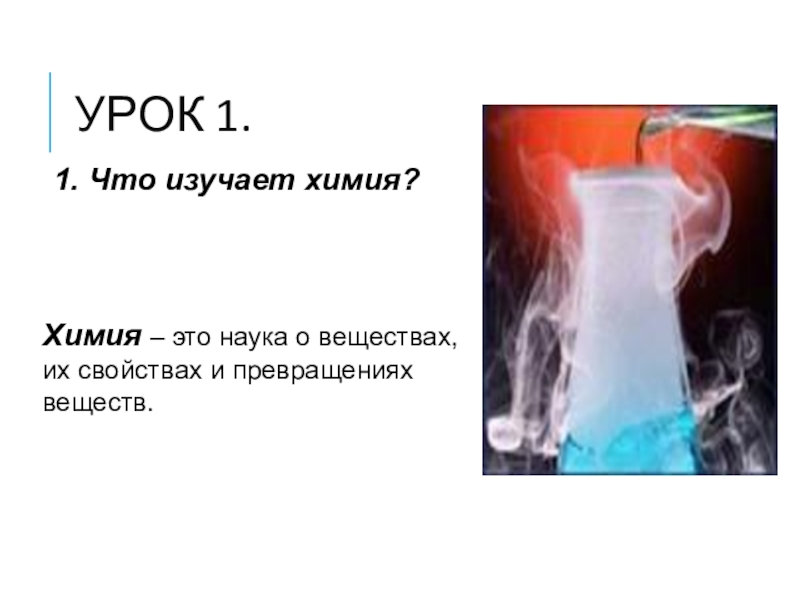 УРОК 1.

1. Что изучает химия?

Химия – это наука о веществах, их свойствах и превращениях веществ.